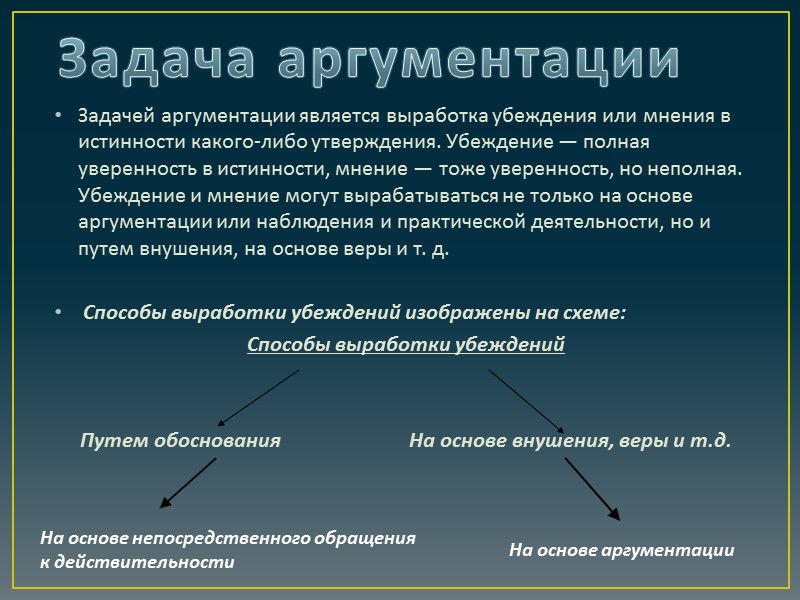 Задача аргументации

• Задачей аргументации является выработка убеждения или мнения в истинности какого-либо утверждения. Убеждение — полная уверенность в истинности, мнение — тоже уверенность, но неполная. Убеждение и мнение могут вырабатываться не только на основе аргументации или наблюдения и практической деятельности, но и путем внушения, на основе веры и т. д.

• Способы выработки убеждений изображены на схеме:

Способы выработки убеждений

Путем обоснования

На основе внушения, веры и т.д.

На основе непосредственного обращения к действительности

На основе аргументации